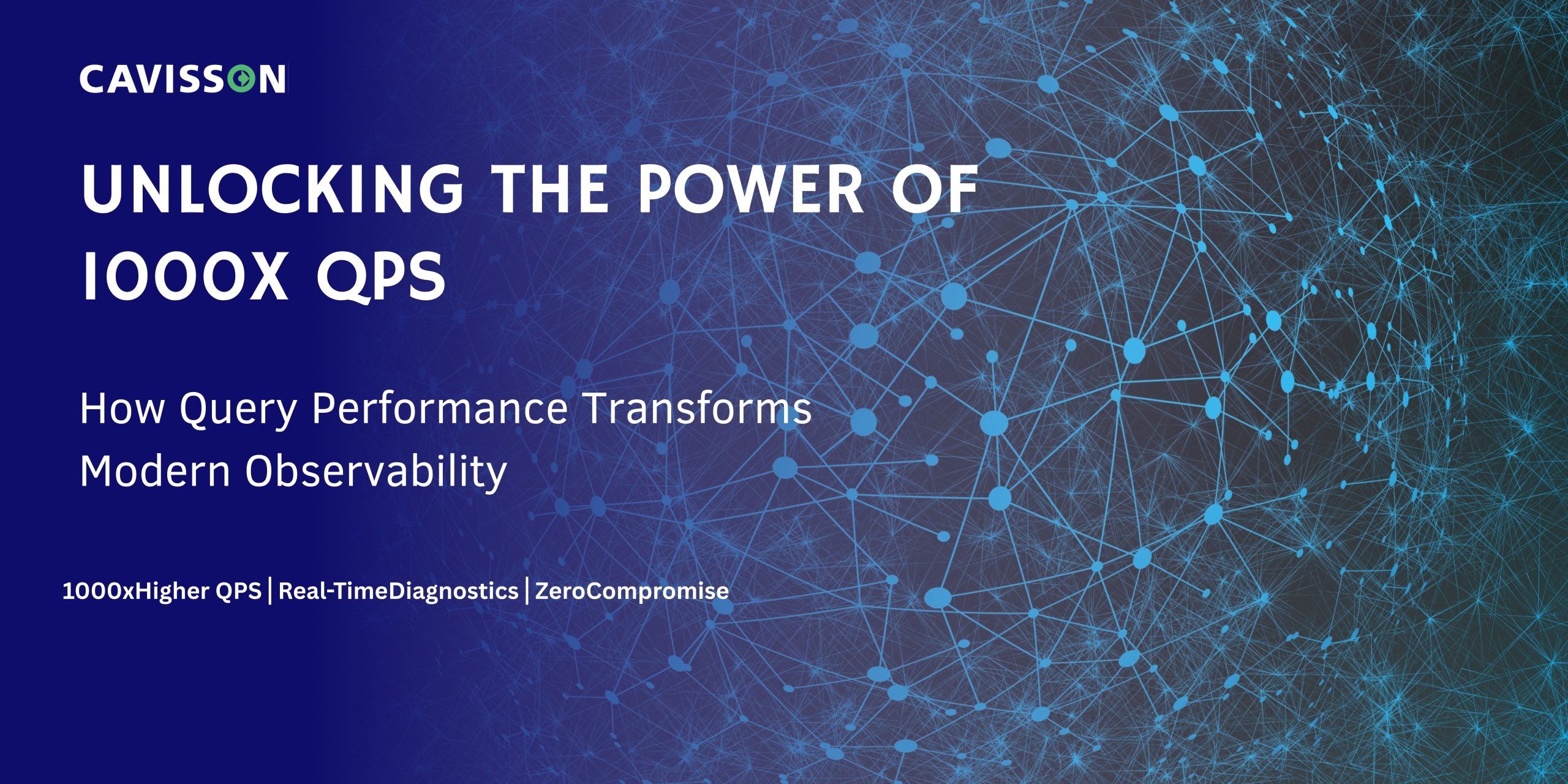 CAVISSON

UNLOCKING THE POWER OF 1000X QPS

How Query Performance Transforms Modern Observability

1000xHigher QPS | Real-TimeDiagnostics | ZeroCompromise